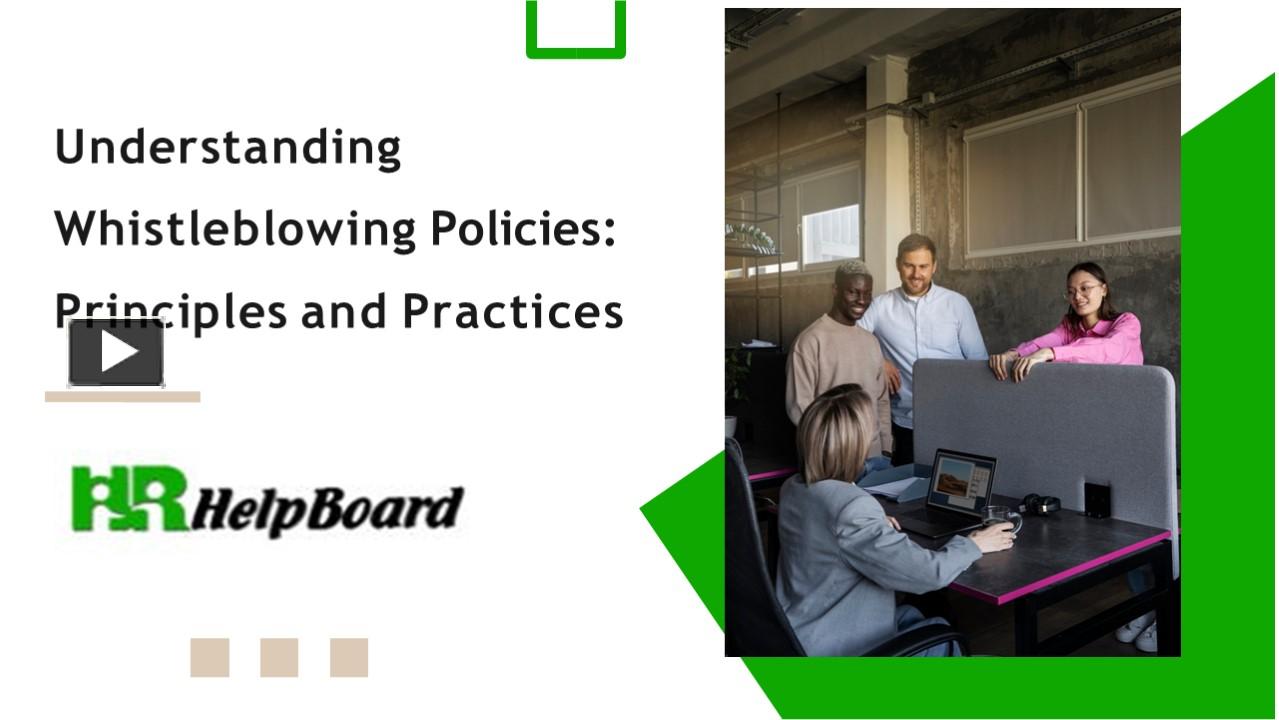 Understanding Whistleblowing Policies: Principles and Practices

HR HelpBoard